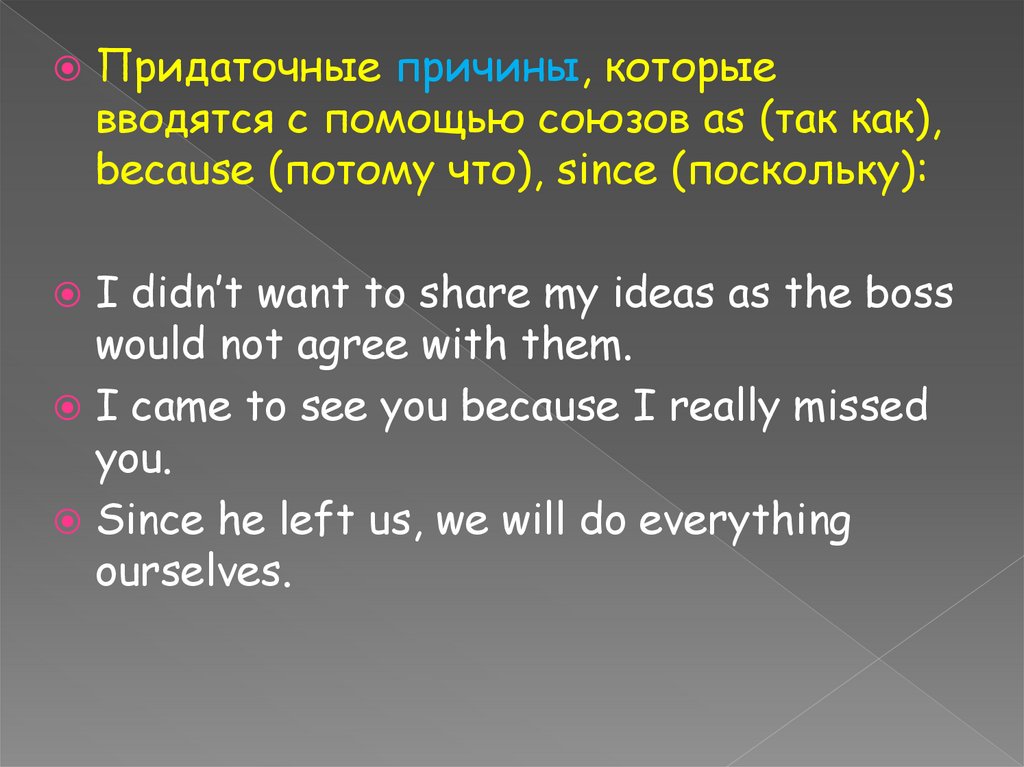 Придаточные причины, которые вводятся с помощью союзов as (так как), because (потому что), since (поскольку):

I didn't want to share my ideas as the boss would not agree with them.

I came to see you because I really missed you.

Since he left us, we will do everything ourselves.